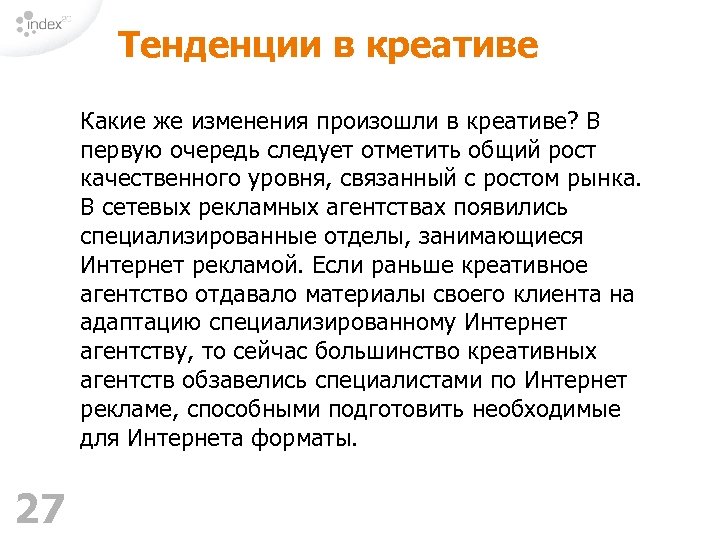 index

Тенденции в креативе

Какие же изменения произошли в креативе? В первую очередь следует отметить общий рост качественного уровня, связанный с ростом рынка. В сетевых рекламных агентствах появились специализированные отделы, занимающиеся Интернет рекламой. Если раньше креативное агентство отдавало материалы своего клиента на адаптацию специализированному Интернет агентству, то сейчас большинство креативных агентств обзавелись специалистами по Интернет рекламе, способными подготовить необходимые для Интернета форматы.

27